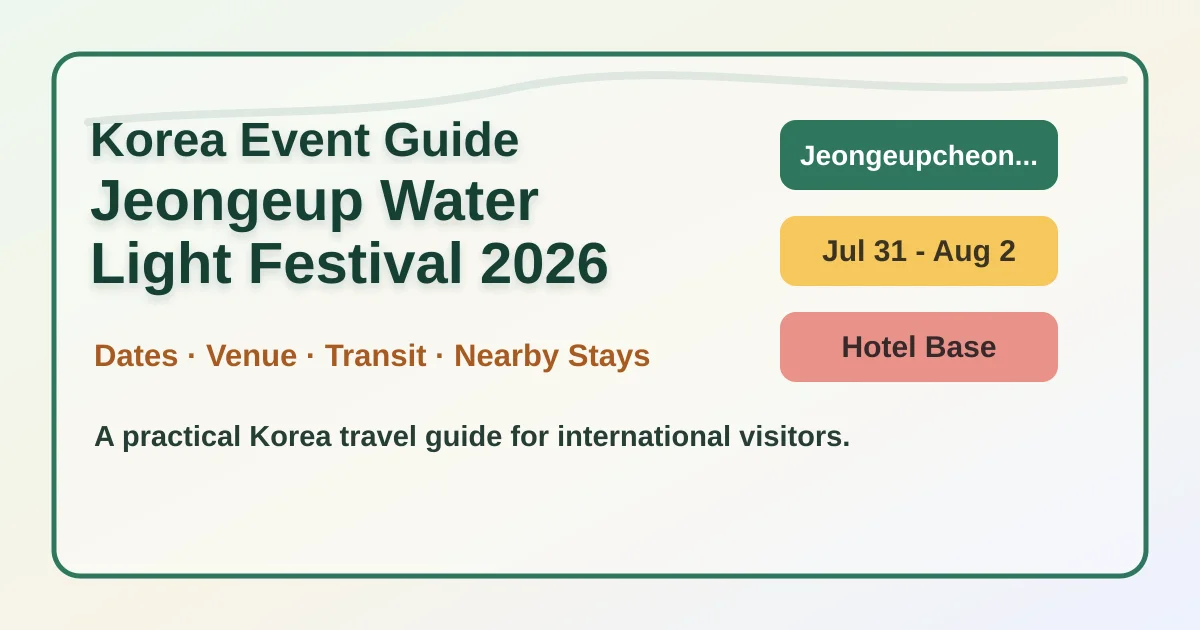 Korea Event Guide
Jeongeup Water Light Festival 2026

Dates · Venue · Transit · Nearby Stays

A practical Korea travel guide for international visitors.

Jeongeupcheon...

Jul 31 - Aug 2

Hotel Base